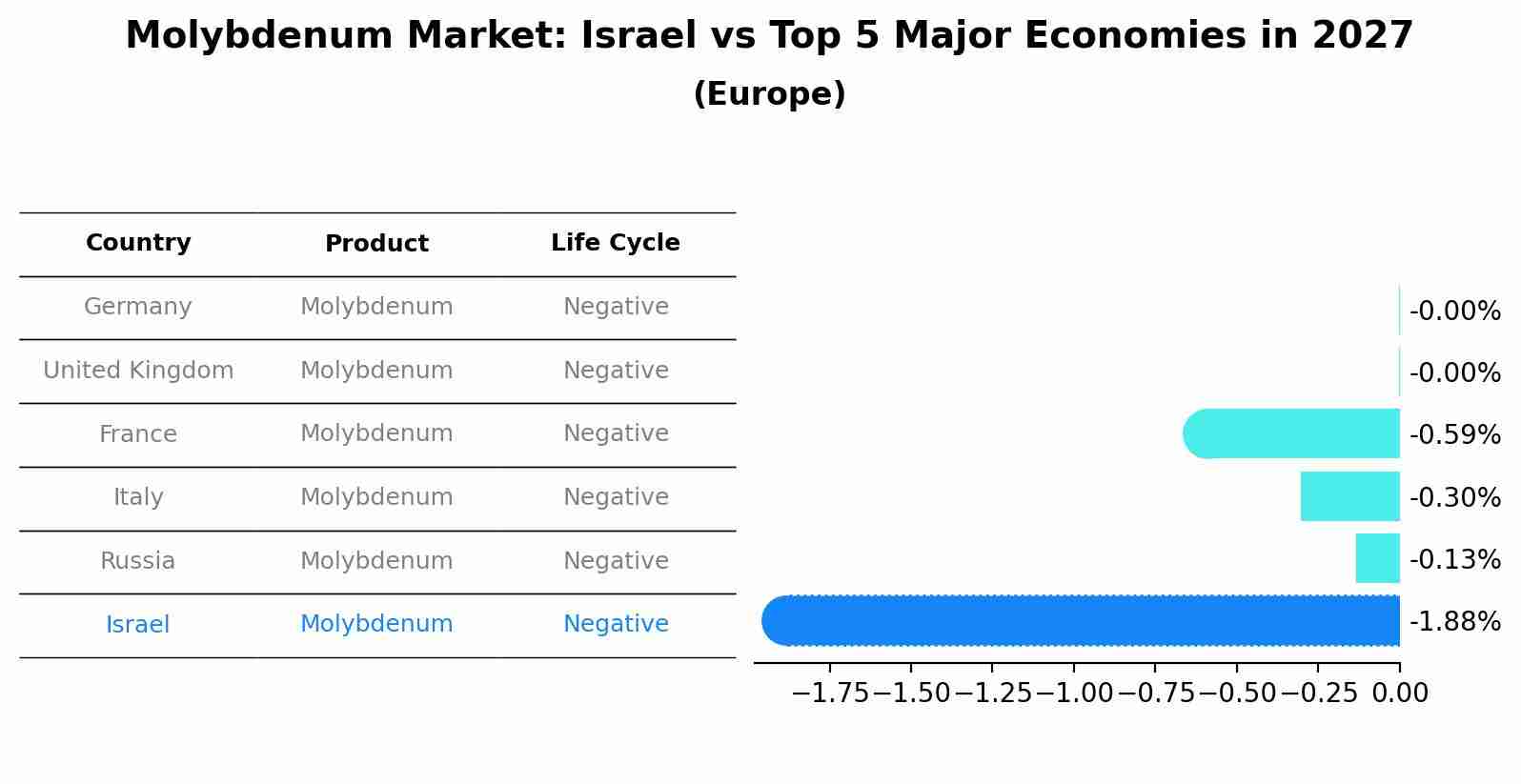 Molybdenum Market: Israel vs Top 5 Major Economies in 2027
(Europe)

| Country | Product | Life Cycle |
|---|---|---|
| Germany | Molybdenum | Negative |
| United Kingdom | Molybdenum | Negative |
| France | Molybdenum | Negative |
| Italy | Molybdenum | Negative |
| Russia | Molybdenum | Negative |
| Israel | Molybdenum | Negative |

-0.00%
-0.00%
-0.59%
-0.30%
-0.13%
-1.88%

−1.75 −1.50 −1.25 −1.00 −0.75 −0.50 −0.25 0.00